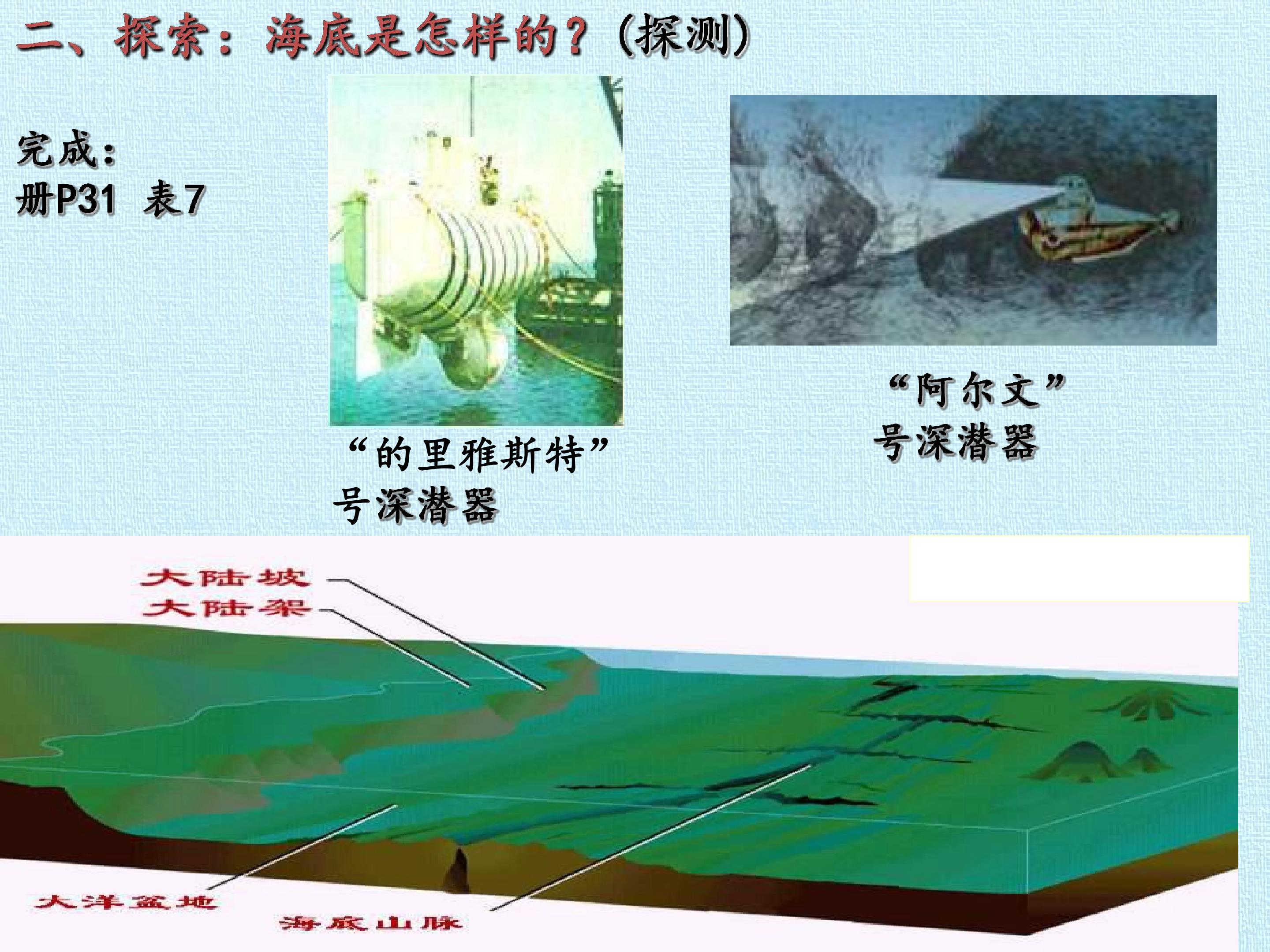 二、探索：海底是怎样的？(探测)

完成：
册P31 表7

“的里雅斯特”
号深潜器

“阿尔文”
号深潜器

大陆坡
大陆架

大洋盆地
海底山脉